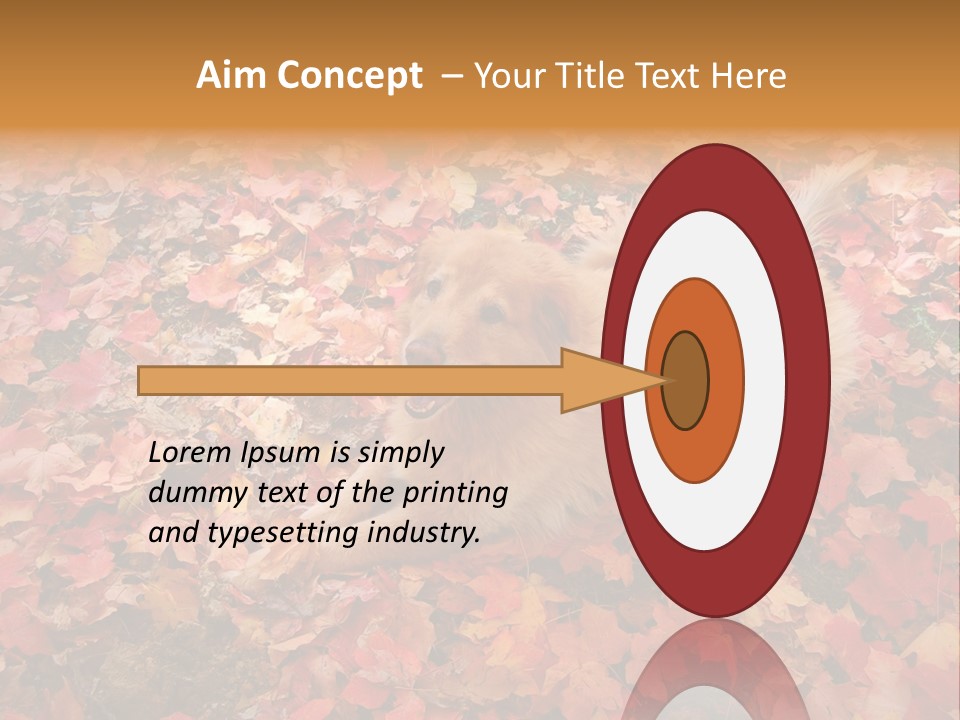 Aim Concept – Your Title Text Here

Lorem Ipsum is simply dummy text of the printing and typesetting industry.